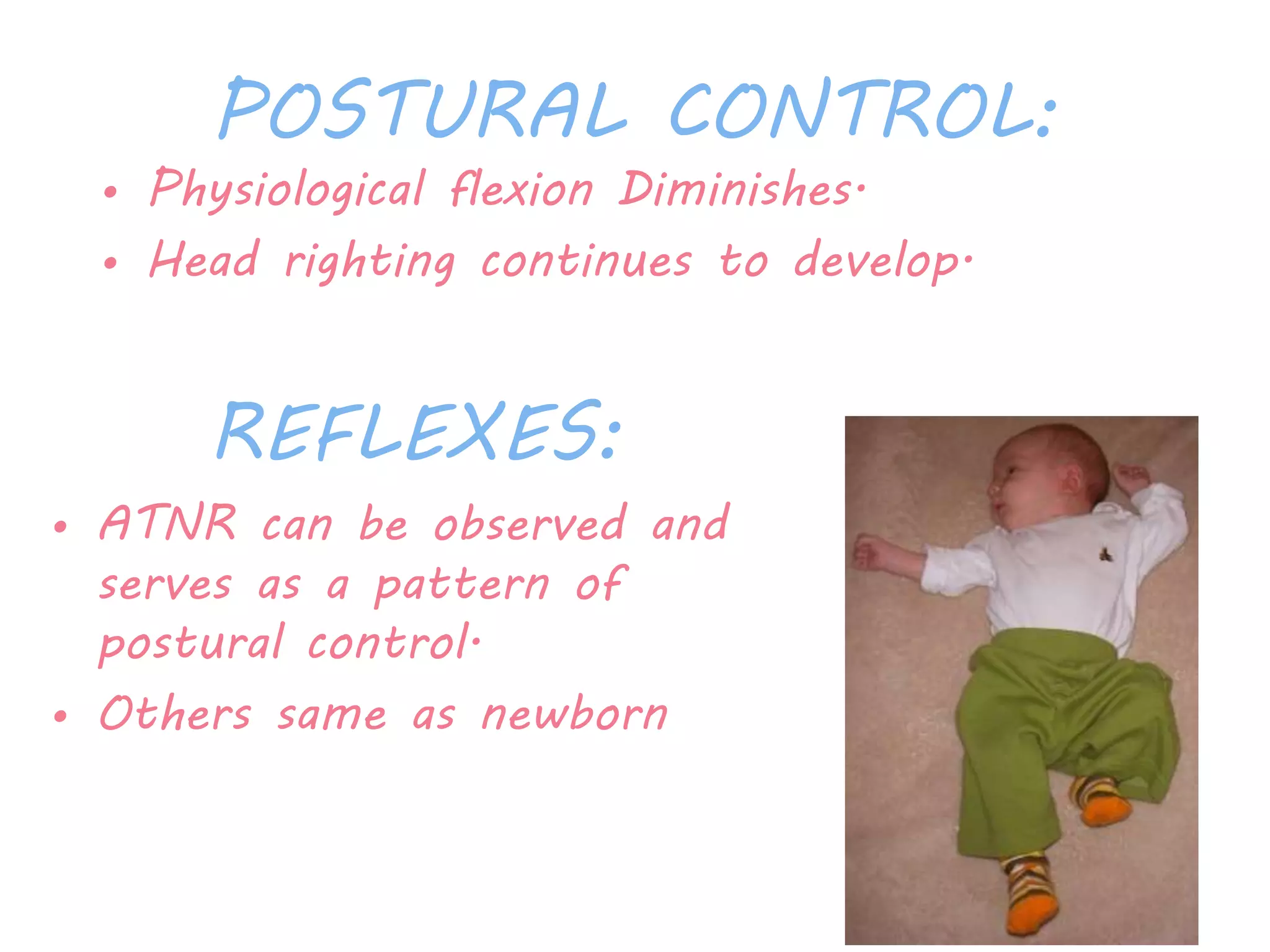 POSTURAL CONTROL:

• Physiological flexion Diminishes.
• Head righting continues to develop.

REFLEXES:

• ATNR can be observed and serves as a pattern of postural control.
• Others same as newborn